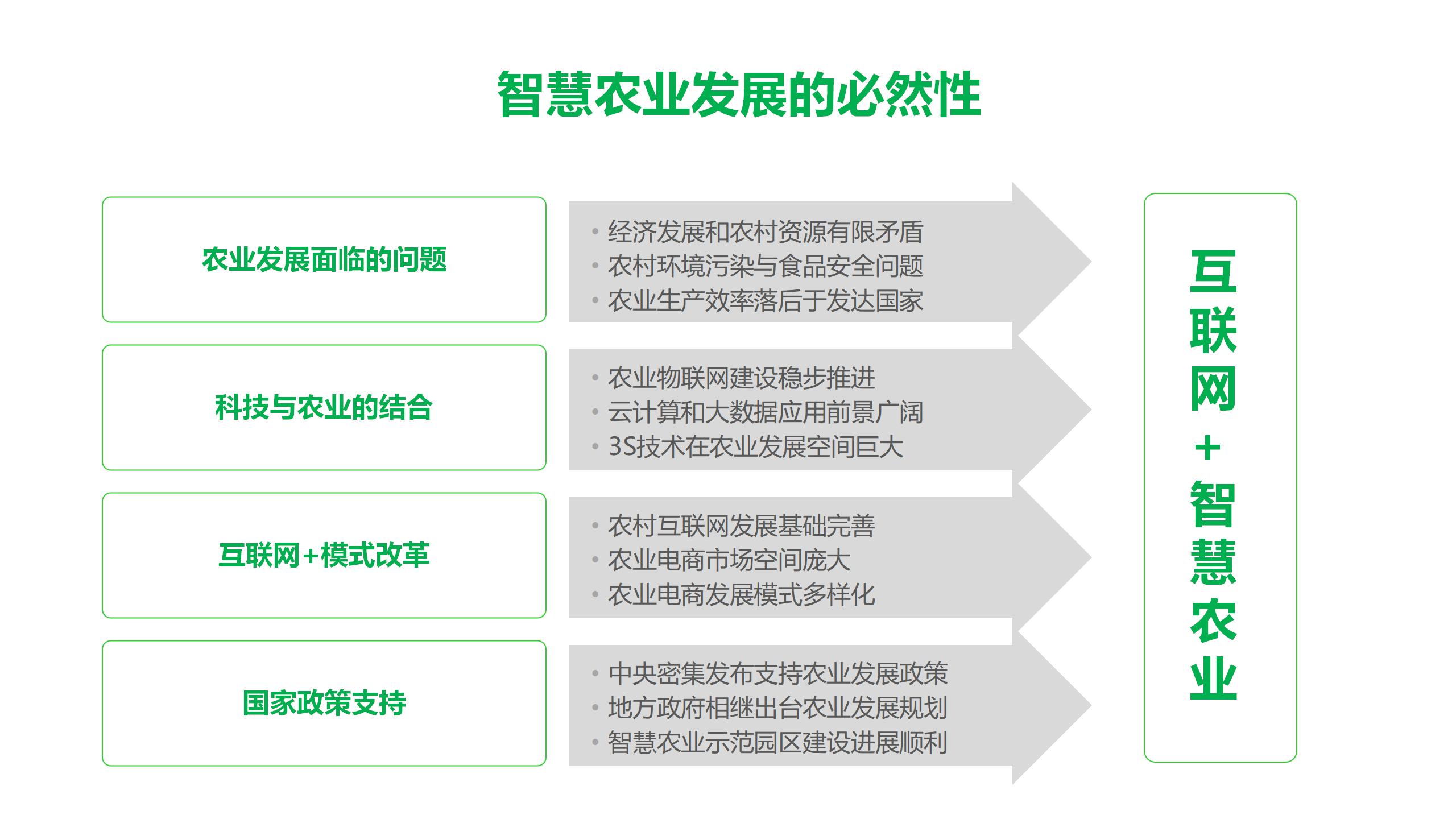 智慧农业发展的必然性

农业发展面临的问题

• 经济发展和农村资源有限矛盾
• 农村环境污染与食品安全问题
• 农业生产效率落后于发达国家

科技与农业的结合

• 农业物联网建设稳步推进
• 云计算和大数据应用前景广阔
• 3S技术在农业发展空间巨大

互联网+模式改革

• 农村互联网发展基础完善
• 农业电商市场空间庞大
• 农业电商发展模式多样化

国家政策支持

• 中央密集发布支持农业发展政策
• 地方政府相继出台农业发展规划
• 智慧农业示范园区建设进展顺利

互联网+智慧农业